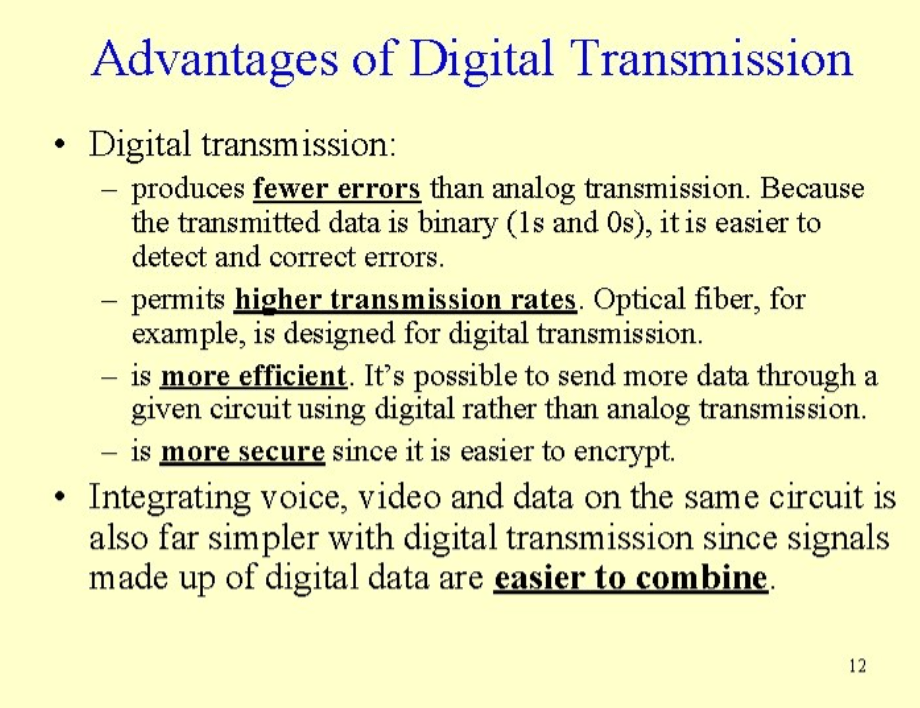 Advantages of Digital Transmission

• Digital transmission:

– produces fewer errors than analog transmission. Because the transmitted data is binary (1s and 0s), it is easier to detect and correct errors.

– permits higher transmission rates. Optical fiber, for example, is designed for digital transmission.

– is more efficient. It's possible to send more data through a given circuit using digital rather than analog transmission.

– is more secure since it is easier to encrypt.

• Integrating voice, video and data on the same circuit is also far simpler with digital transmission since signals made up of digital data are easier to combine.

12